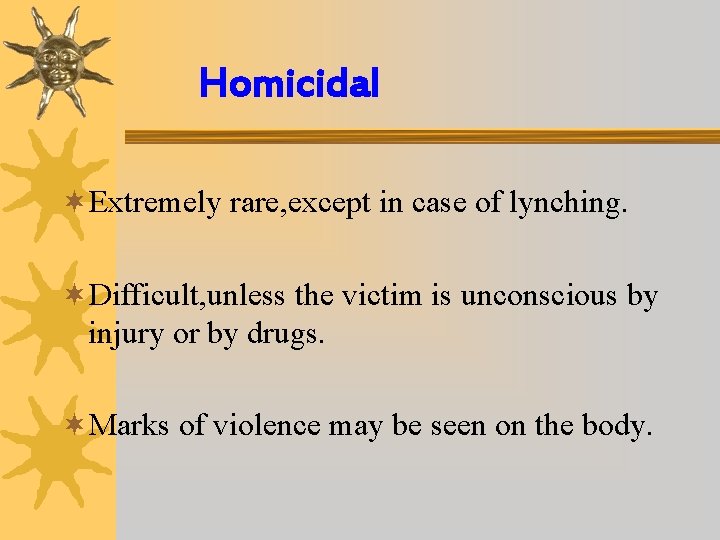 Homicidal

Extremely rare,except in case of lynching.

Difficult,unless the victim is unconscious by injury or by drugs.

Marks of violence may be seen on the body.